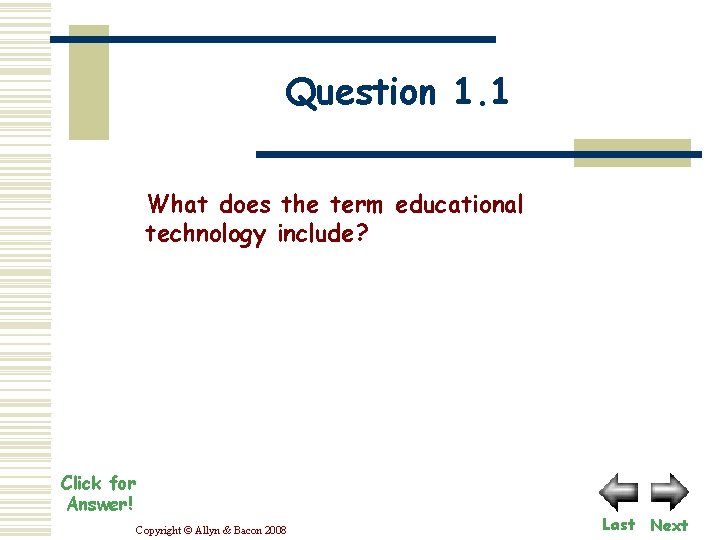 Question 1.1

What does the term educational technology include?

Click for Answer!

Copyright © Allyn & Bacon 2008

Last Next